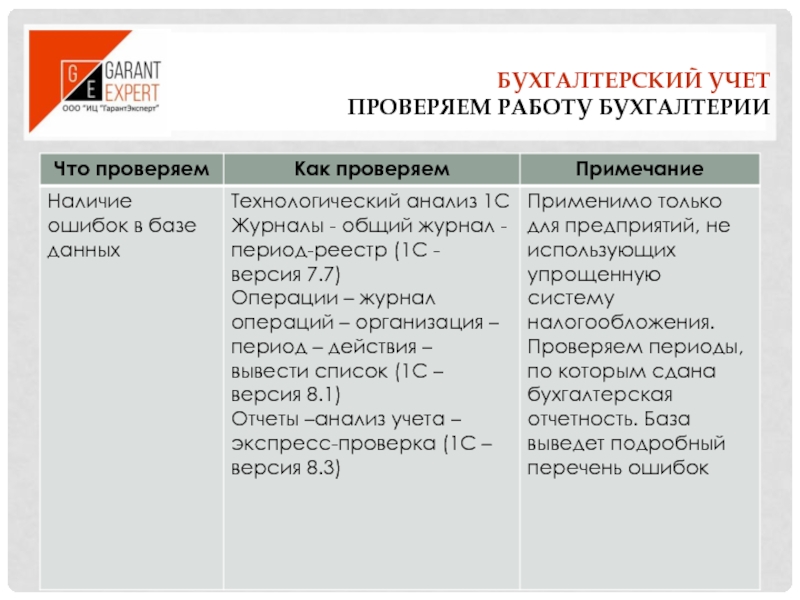 G E GARANT EXPERT
ООО "ИЦ "ГарантЭксперт"

БУХГАЛТЕРСКИЙ УЧЕТ
ПРОВЕРЯЕМ РАБОТУ БУХГАЛТЕРИИ

| Что проверяем | Как проверяем | Примечание |
|---|---|---|
| Наличие ошибок в базе данных | Технологический анализ 1С Журналы - общий журнал - период-реестр (1С - версия 7.7) Операции – журнал операций – организация – период – действия – вывести список (1С – версия 8.1) Отчеты –анализ учета – экспресс-проверка (1С – версия 8.3) | Применимо только для предприятий, не использующих упрощенную систему налогообложения. Проверяем периоды, по которым сдана бухгалтерская отчетность. База выведет подробный перечень ошибок |